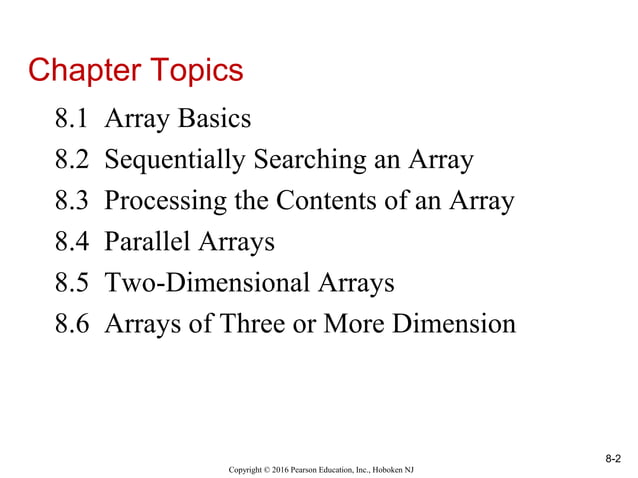 Chapter Topics

8.1 Array Basics

8.2 Sequentially Searching an Array

8.3 Processing the Contents of an Array

8.4 Parallel Arrays

8.5 Two-Dimensional Arrays

8.6 Arrays of Three or More Dimension

8-2

Copyright © 2016 Pearson Education, Inc., Hoboken NJ